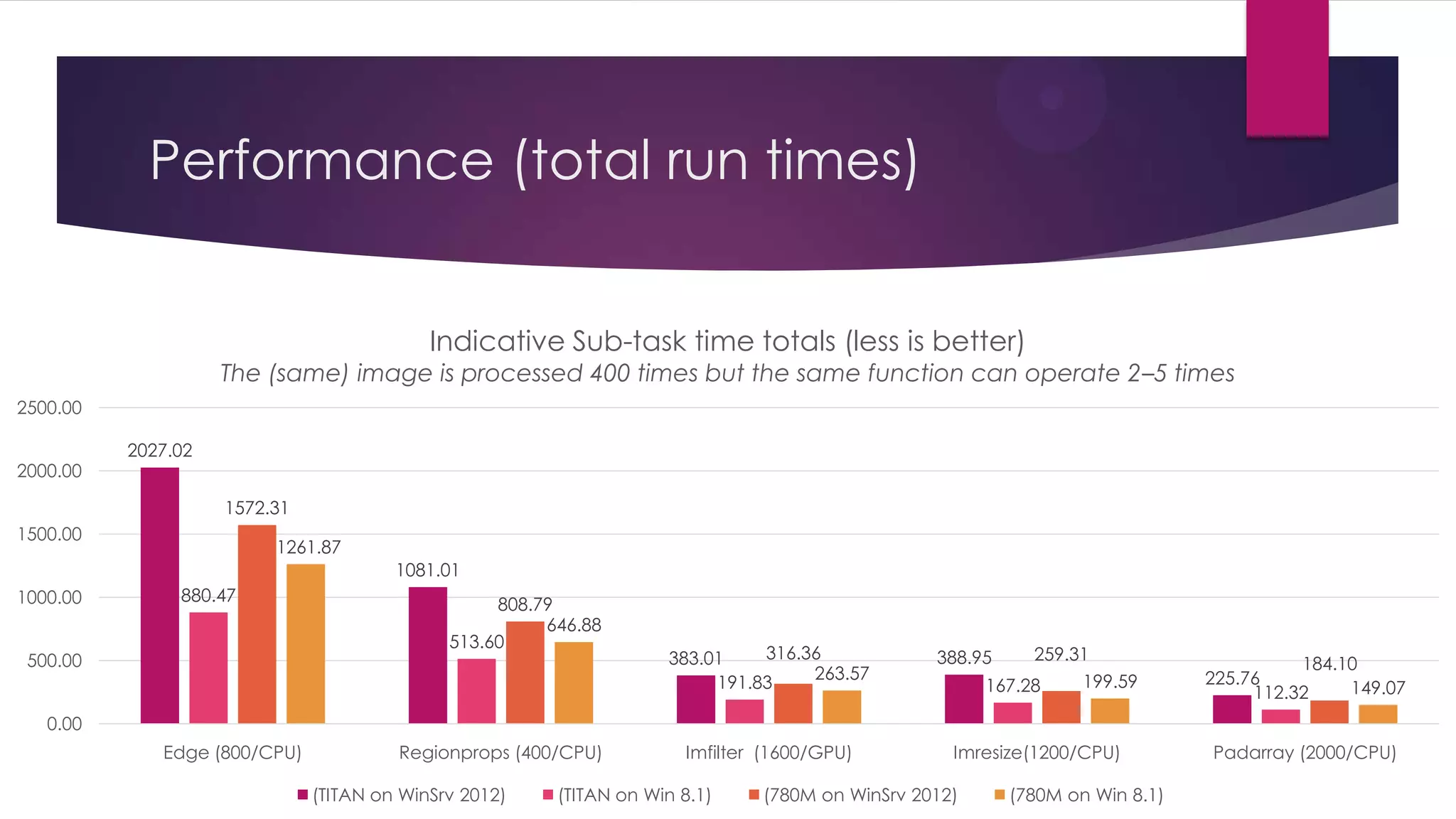 Performance (total run times)

Indicative Sub-task time totals (less is better)
The (same) image is processed 400 times but the same function can operate 2–5 times

2500.00
2000.00
1500.00
1000.00
500.00
0.00

2027.02
880.47
1572.31
1261.87
1081.01
513.60
808.79
646.88
383.01
191.83
316.36
263.57
388.95
167.28
259.31
199.59
225.76
112.32
184.10
149.07

Edge (800/CPU)
Regionprops (400/CPU)
Imfilter (1600/GPU)
Imresize(1200/CPU)
Padarray (2000/CPU)

(TITAN on WinSrv 2012)
(TITAN on Win 8.1)
(780M on WinSrv 2012)
(780M on Win 8.1)